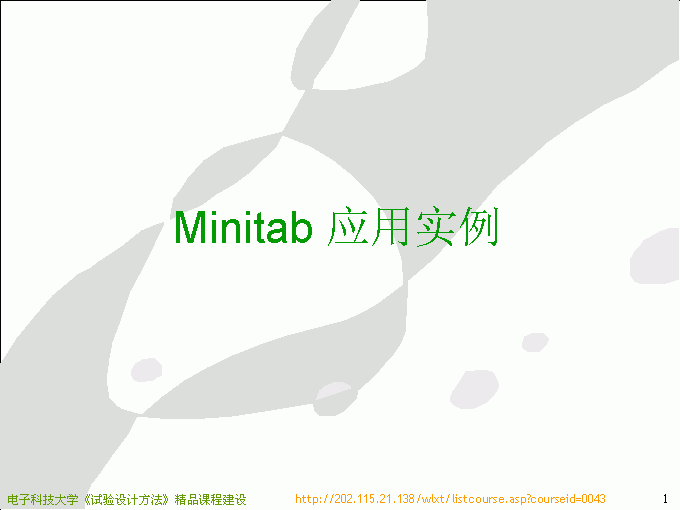 Minitab 应用实例

电子科技大学《试验设计方法》精品课程建设 http://202.115.21.138/wlxt/listcourse.asp?courseid=0043 1